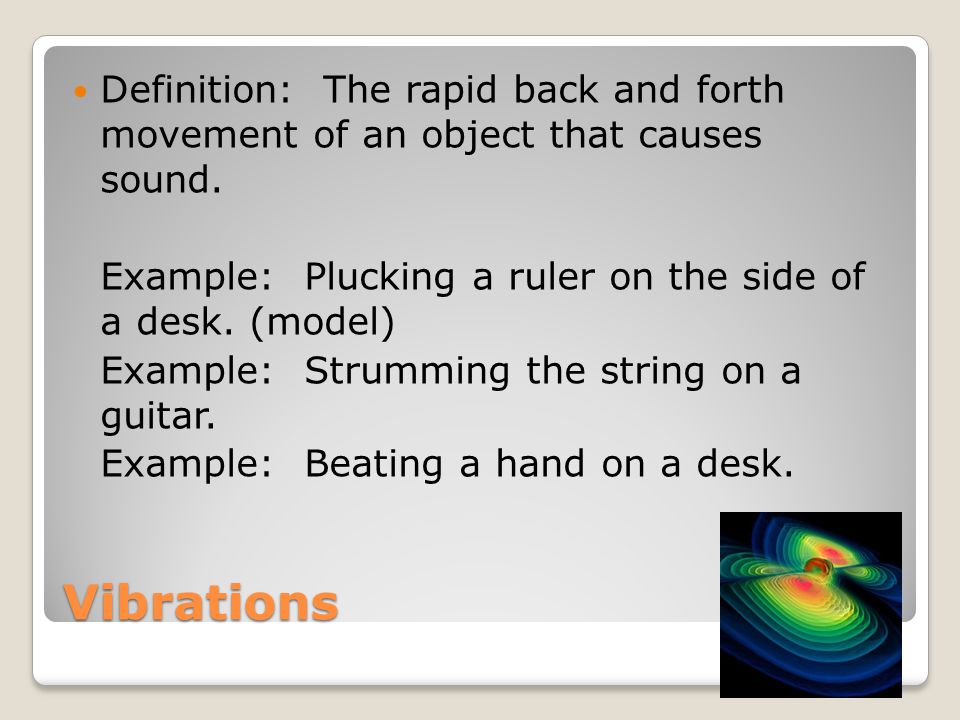 Definition: The rapid back and forth movement of an object that causes sound.

Example: Plucking a ruler on the side of a desk. (model)

Example: Strumming the string on a guitar.

Example: Beating a hand on a desk.

Vibrations